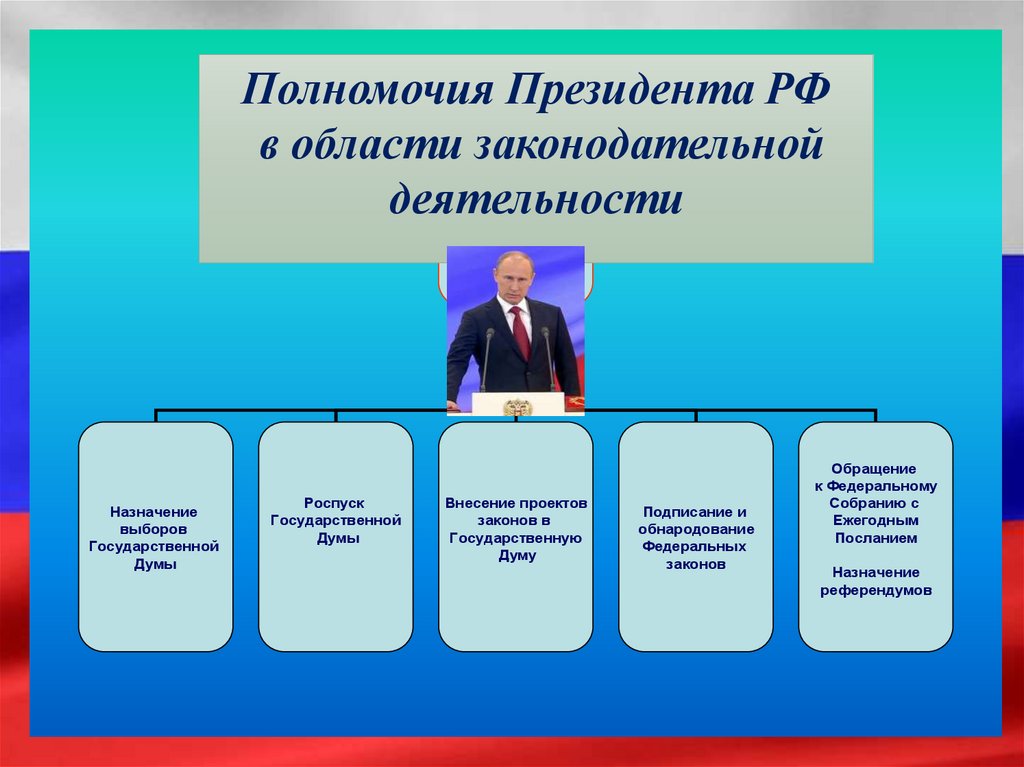 Полномочия Президента РФ в области законодательной деятельности

Назначение выборов Государственной Думы

Роспуск Государственной Думы

Внесение проектов законов в Государственную Думу

Подписание и обнародование Федеральных законов

Обращение к Федеральному Собранию с Ежегодным Посланием

Назначение референдумов